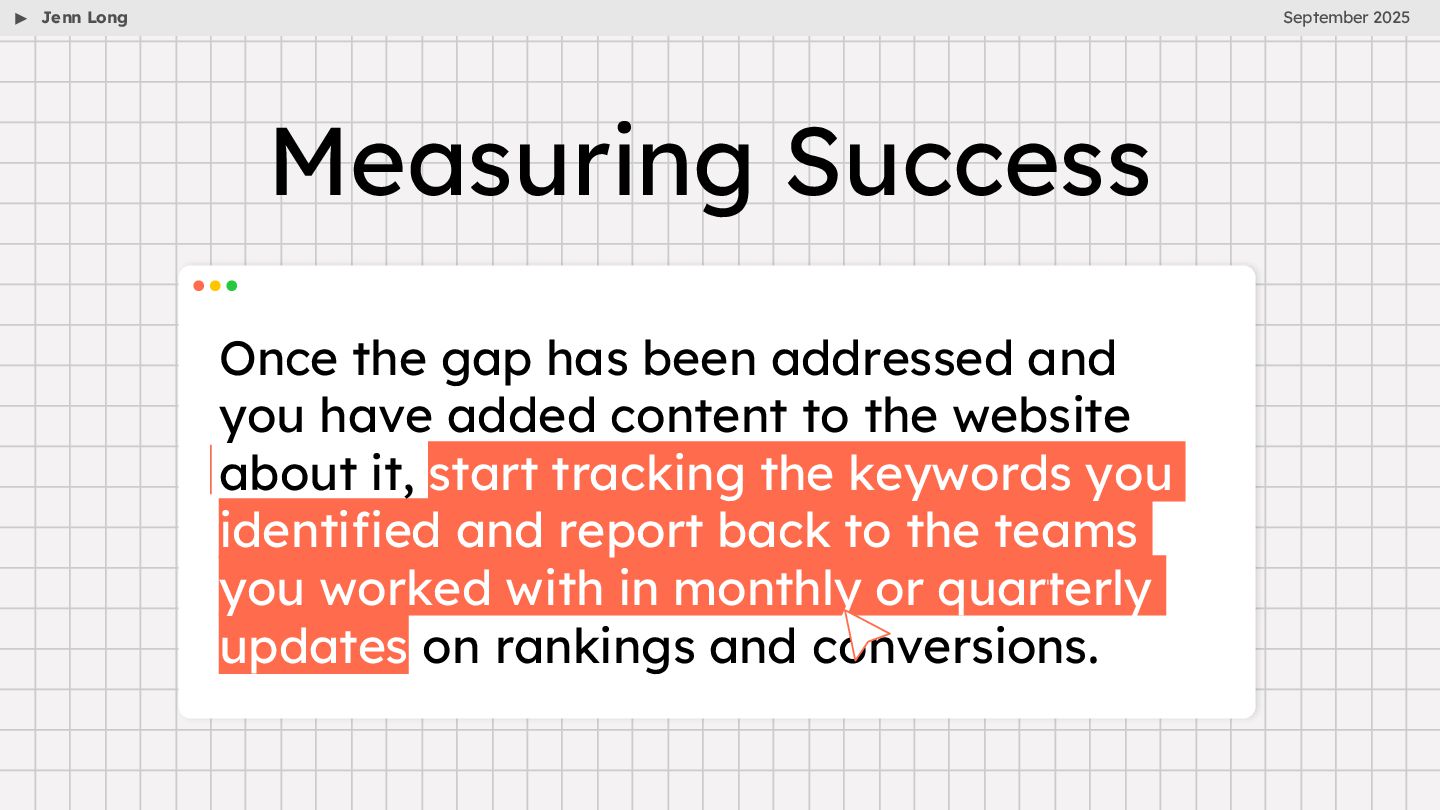 Jenn Long

September 2025

Measuring Success

Once the gap has been addressed and you have added content to the website about it, start tracking the keywords you identified and report back to the teams you worked with in monthly or quarterly updates on rankings and conversions.